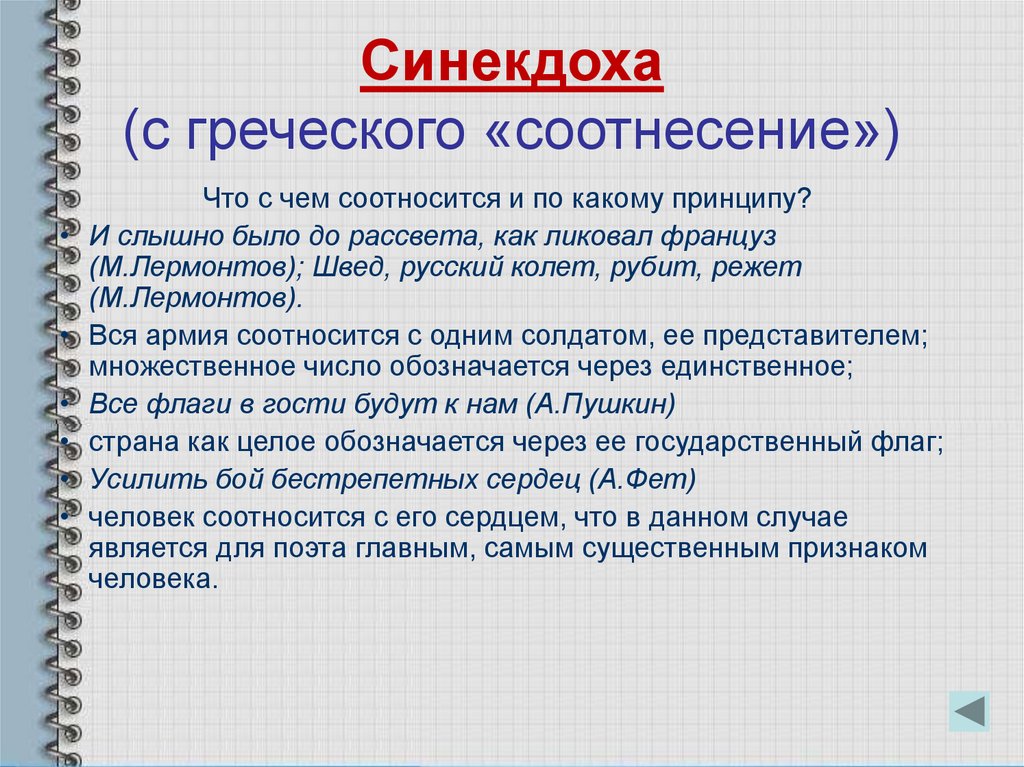 Синекдоха
(с греческого «соотнесение»)

Что с чем соотносится и по какому принципу?

• И слышно было до рассвета, как ликовал француз (М.Лермонтов); Швед, русский колет, рубит, режет (М.Лермонтов).
• Вся армия соотносится с одним солдатом, ее представителем; множественное число обозначается через единственное;
• Все флаги в гости будут к нам (А.Пушкин)
• страна как целое обозначается через ее государственный флаг;
• Усилить бой бестрепетных сердец (А.Фет)
• человек соотносится с его сердцем, что в данном случае является для поэта главным, самым существенным признаком человека.